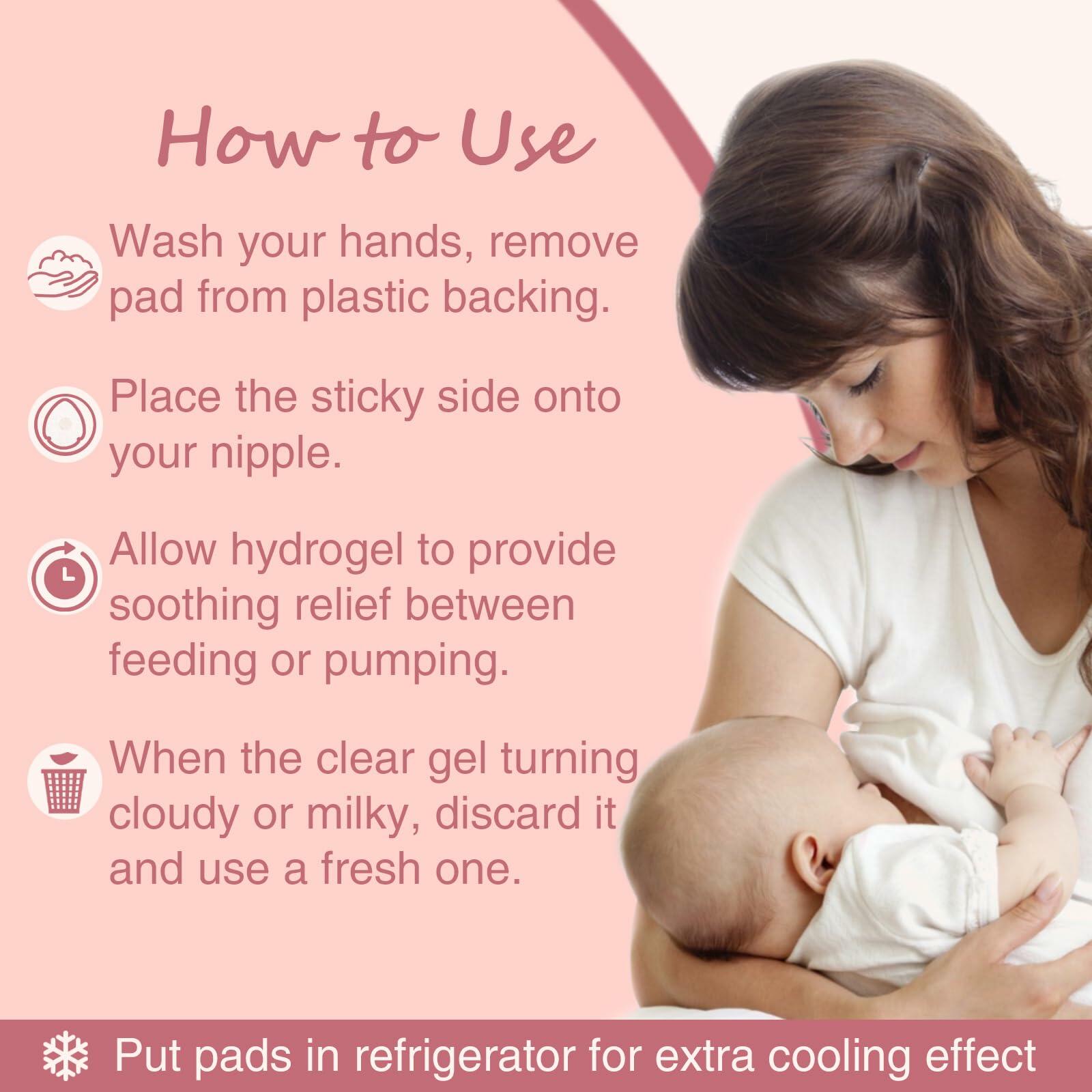 How to Use

Wash your hands, remove pad from plastic backing.

Place the sticky side onto your nipple.

Allow hydrogel to provide soothing relief between feeding or pumping.

When the clear gel turning cloudy or milky, discard it and use a fresh one.

Put pads in refrigerator for extra cooling effect